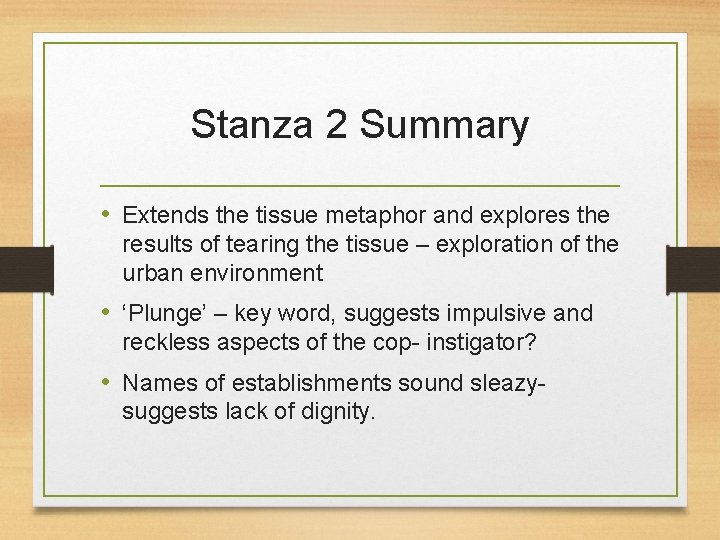 Stanza 2 Summary

• Extends the tissue metaphor and explores the results of tearing the tissue – exploration of the urban environment

• ‘Plunge’ – key word, suggests impulsive and reckless aspects of the cop- instigator?

• Names of establishments sound sleazy- suggests lack of dignity.